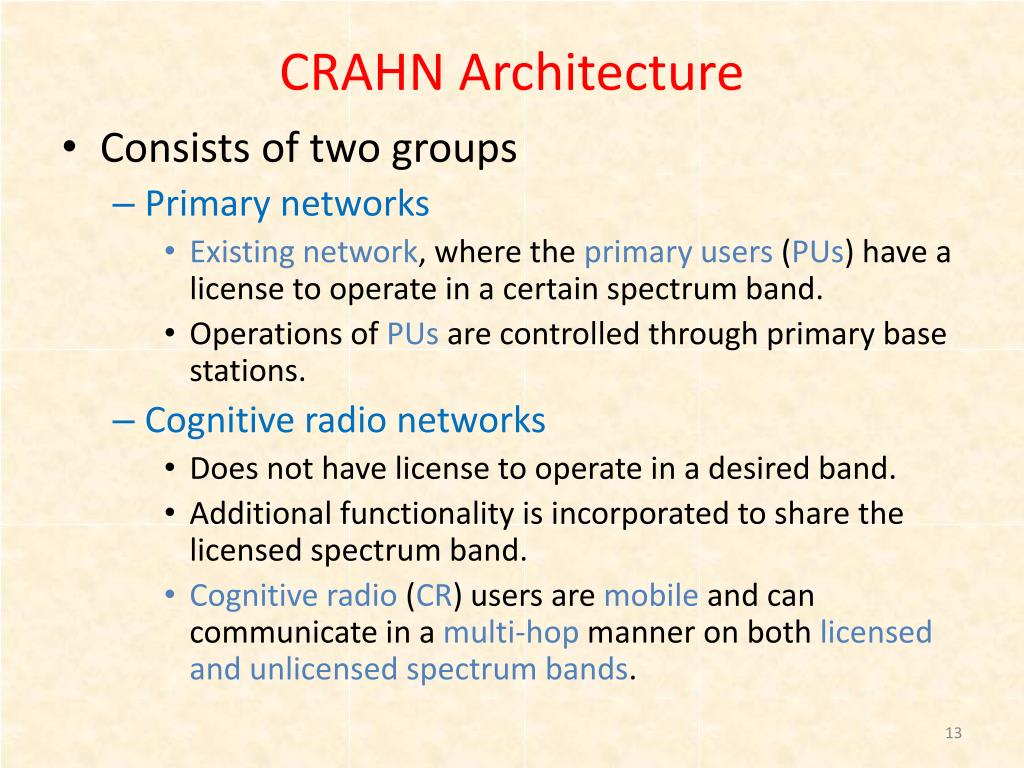 CRAHN Architecture

• Consists of two groups

– Primary networks

• Existing network, where the primary users (PUs) have a license to operate in a certain spectrum band.

• Operations of PUs are controlled through primary base stations.

– Cognitive radio networks

• Does not have license to operate in a desired band.

• Additional functionality is incorporated to share the licensed spectrum band.

• Cognitive radio (CR) users are mobile and can communicate in a multi-hop manner on both licensed and unlicensed spectrum bands.

13